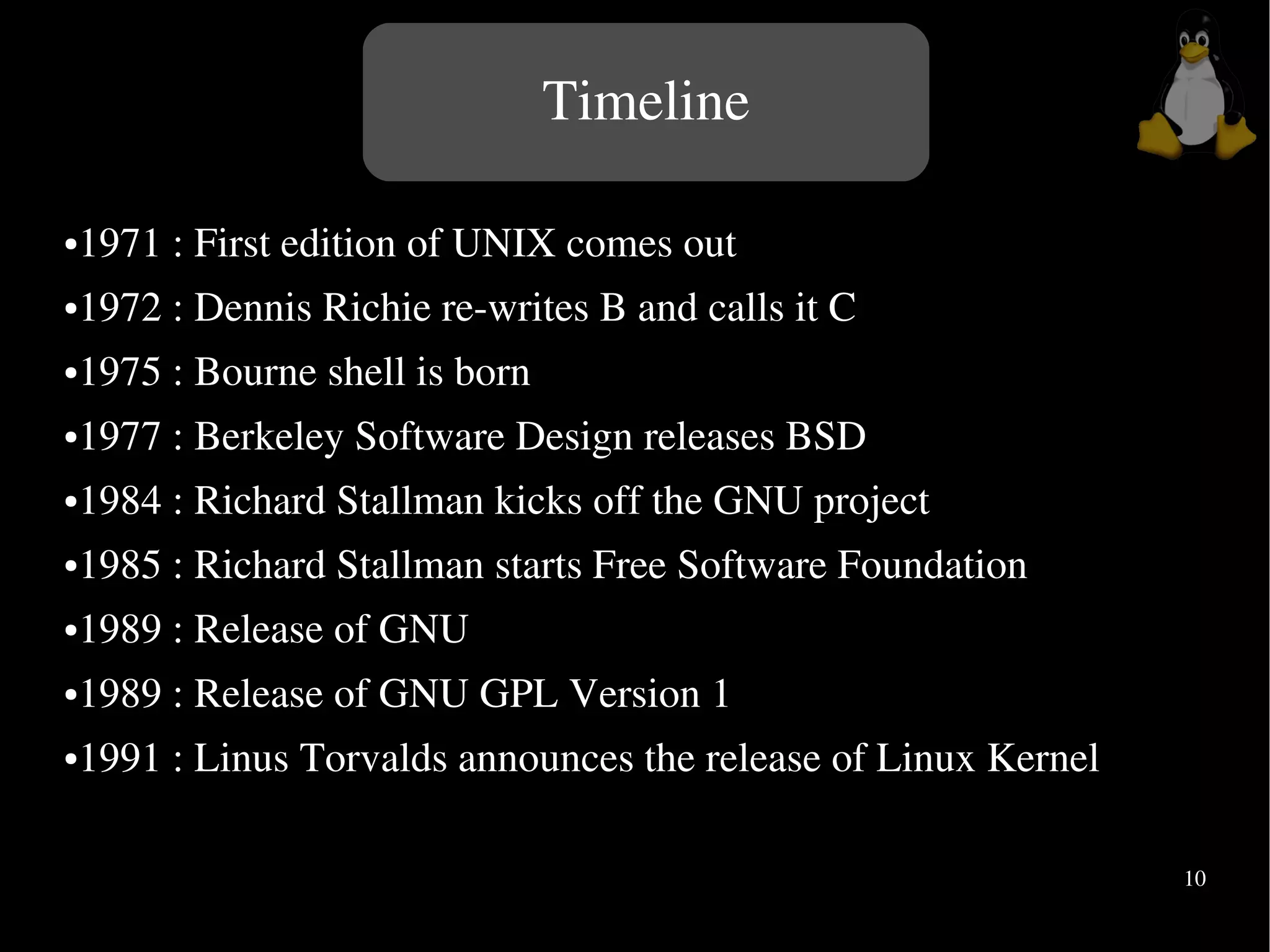 Timeline

•1971 : First edition of UNIX comes out

•1972 : Dennis Richie re-writes B and calls it C

•1975 : Bourne shell is born

•1977 : Berkeley Software Design releases BSD

•1984 : Richard Stallman kicks off the GNU project

•1985 : Richard Stallman starts Free Software Foundation

•1989 : Release of GNU

•1989 : Release of GNU GPL Version 1

•1991 : Linus Torvalds announces the release of Linux Kernel

10